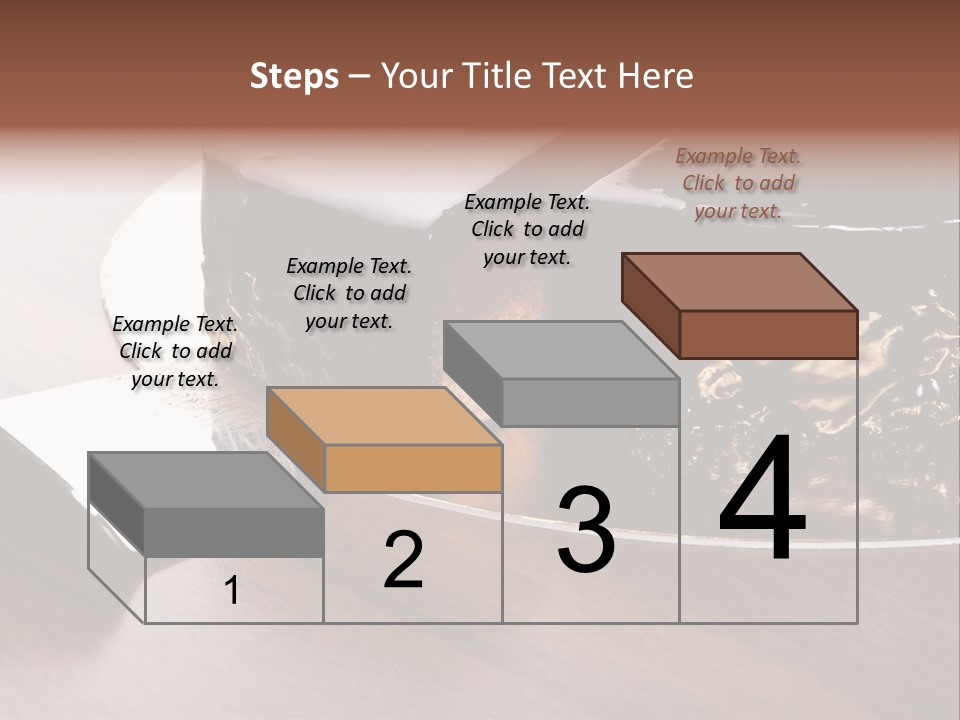 Steps – Your Title Text Here

Example Text. Click to add your text.

Example Text. Click to add your text.

Example Text. Click to add your text.

Example Text. Click to add your text.

1

2

3

4